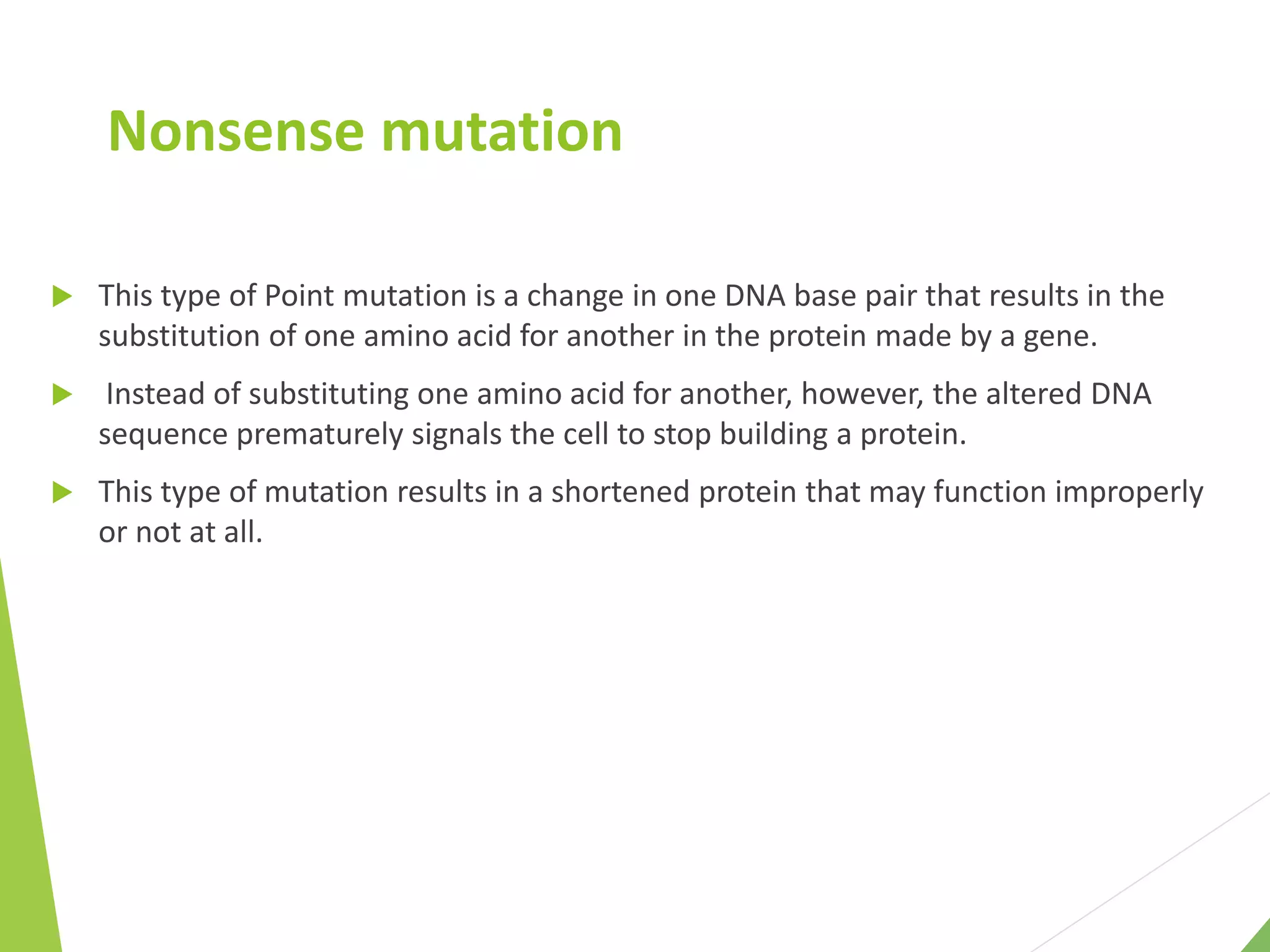 Nonsense mutation

This type of Point mutation is a change in one DNA base pair that results in the substitution of one amino acid for another in the protein made by a gene.

Instead of substituting one amino acid for another, however, the altered DNA sequence prematurely signals the cell to stop building a protein.

This type of mutation results in a shortened protein that may function improperly or not at all.